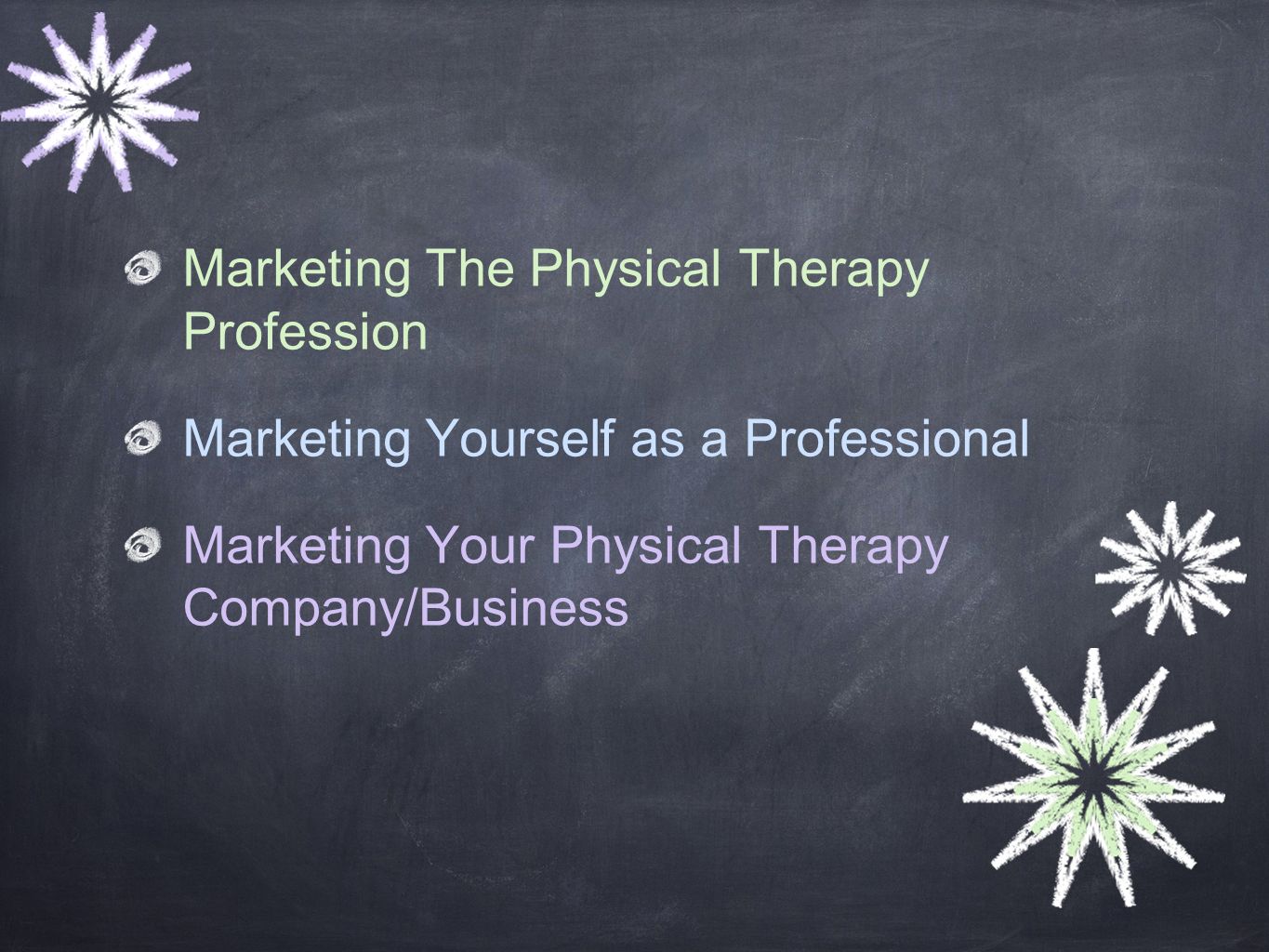 Marketing The Physical Therapy Profession

Marketing Yourself as a Professional

Marketing Your Physical Therapy Company/Business